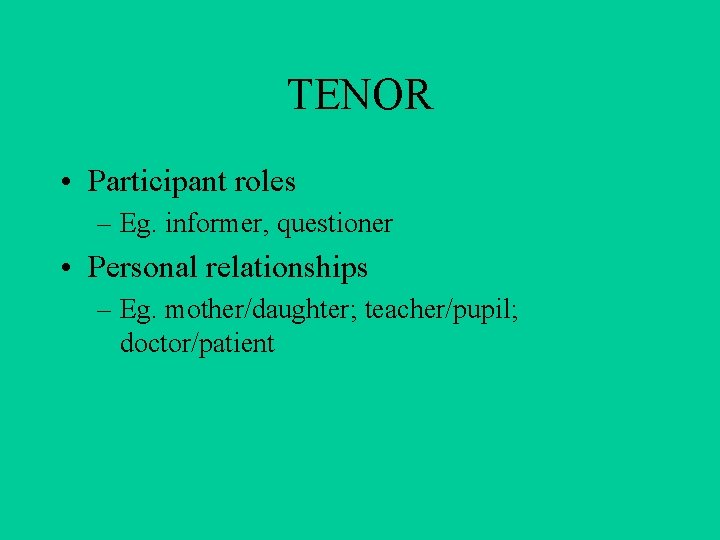 TENOR

• Participant roles
– Eg. informer, questioner

• Personal relationships
– Eg. mother/daughter; teacher/pupil; doctor/patient